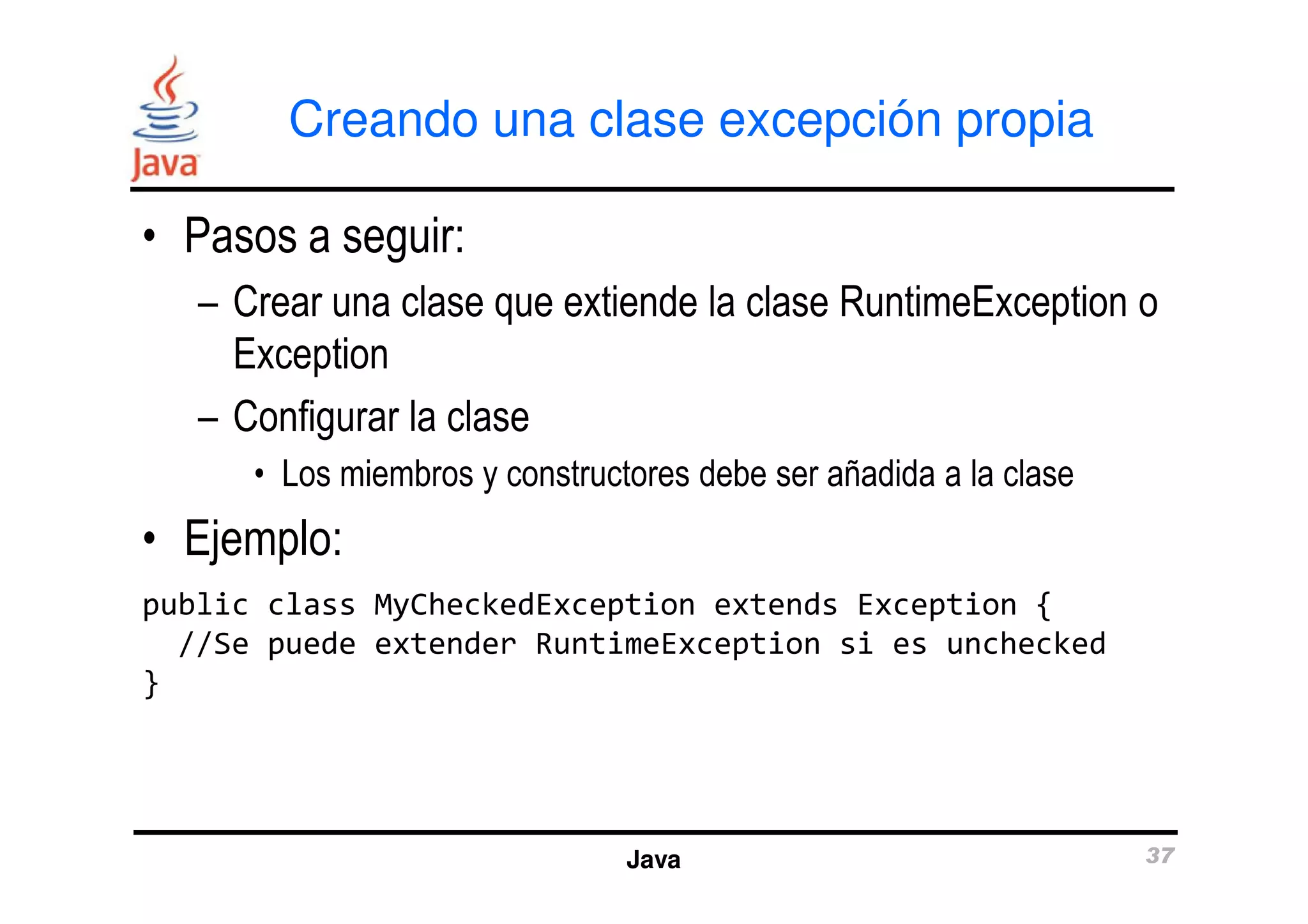 Java

Creando una clase excepción propia

• Pasos a seguir:
– Crear una clase que extiende la clase RuntimeException o Exception
– Configurar la clase
• Los miembros y constructores debe ser añadida a la clase
• Ejemplo:

public class MyCheckedException extends Exception {
  //Se puede extender RuntimeException si es unchecked
}

Java

37